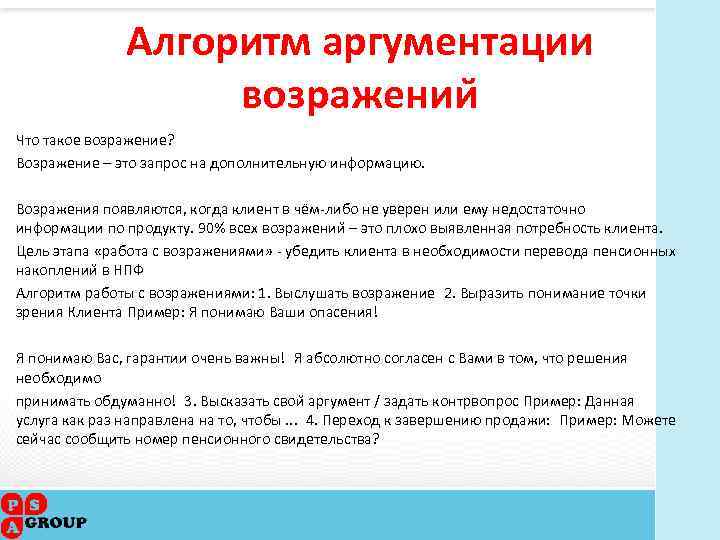 Алгоритм аргументации возражений

Что такое возражение?

Возражение – это запрос на дополнительную информацию.

Возражения появляются, когда клиент в чём-либо не уверен или ему недостаточно информации по продукту. 90% всех возражений – это плохо выявленная потребность клиента.

Цель этапа «работа с возражениями» - убедить клиента в необходимости перевода пенсионных накоплений в НПФ

Алгоритм работы с возражениями: 1. Выслушать возражение 2. Выразить понимание точки зрения Клиента Пример: Я понимаю Ваши опасения!

Я понимаю Вас, гарантии очень важны! Я абсолютно согласен с Вами в том, что решения необходимо

принимать обдуманно! 3. Высказать свой аргумент / задать контрвопрос Пример: Данная услуга как раз направлена на то, чтобы ... 4. Переход к завершению продажи: Пример: Можете сейчас сообщить номер пенсионного свидетельства?

P S A GROUP